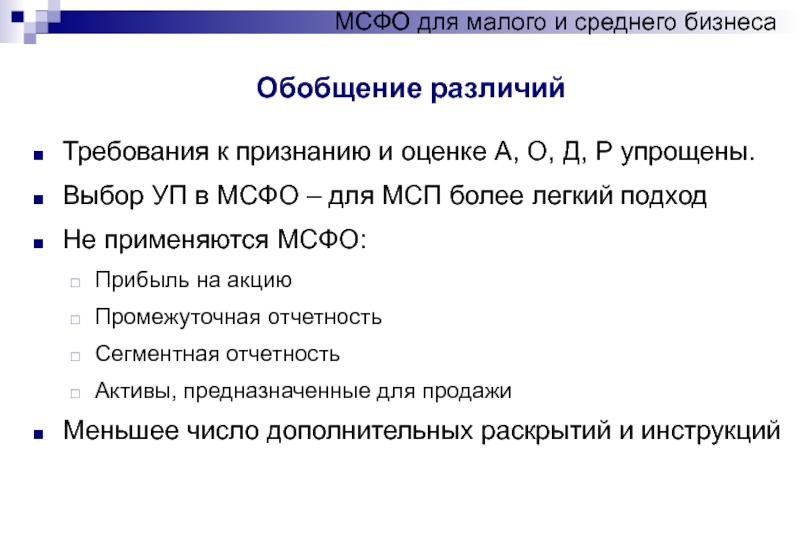 МСФО для малого и среднего бизнеса

Обобщение различий

Требования к признанию и оценке А, О, Д, Р упрощены.

Выбор УП в МСФО – для МСП более легкий подход

Не применяются МСФО:

Прибыль на акцию

Промежуточная отчетность

Сегментная отчетность

Активы, предназначенные для продажи

Меньшее число дополнительных раскрытий и инструкций